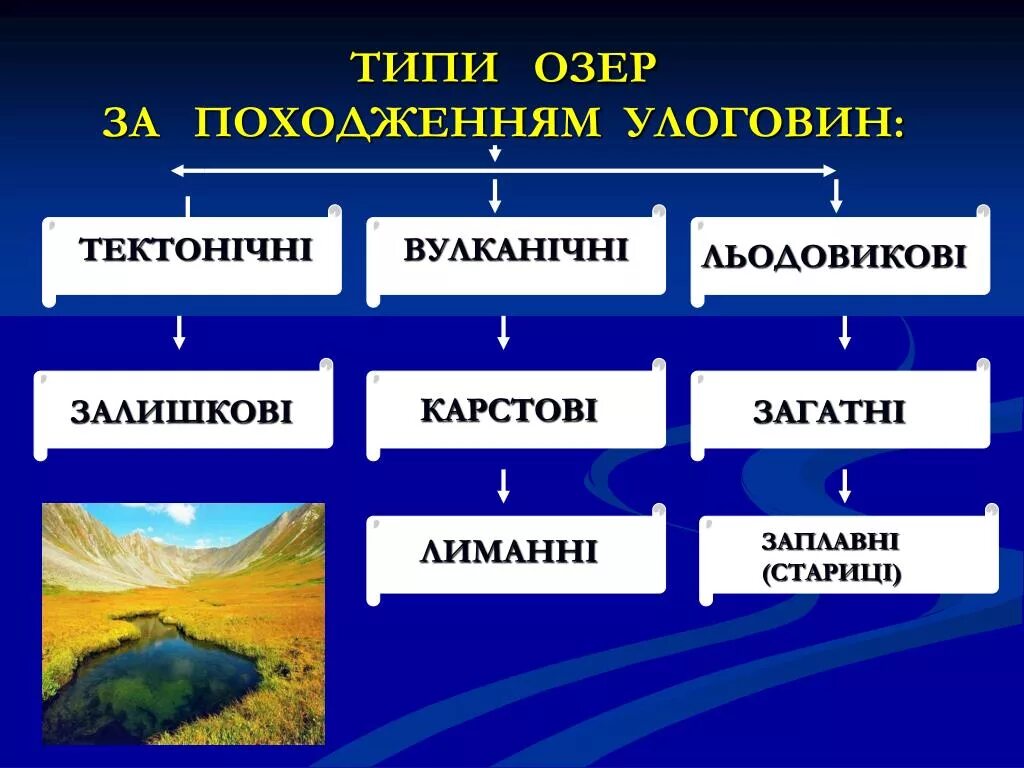 ТИПИ ОЗЕР
ЗА ПОХОДЖЕННЯМ УЛОГОВИН:

ТЕКТОНІЧНІ

ВУЛКАНІЧНІ

ЛЬОДОВИКОВІ

ЗАЛИШКОВІ

КАРСТОВІ

ЗАГАТНІ

ЛИМАННІ

ЗАПЛАВНІ
(СТАРИЦІ)